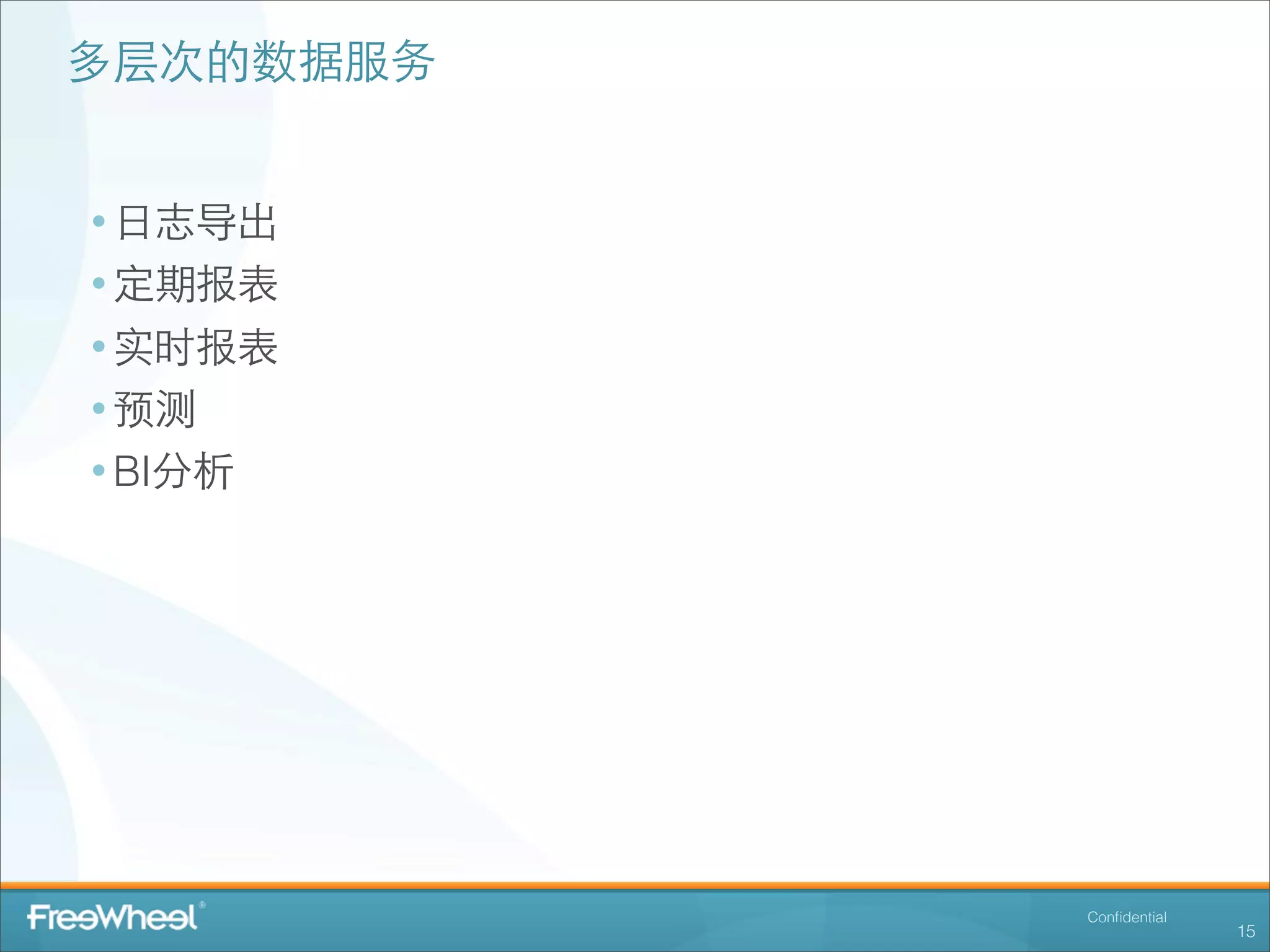 多层次的数据服务

• 日志导出
• 定期报表
• 实时报表
• 预测
• BI分析

FreeWheel®

Confidential

15